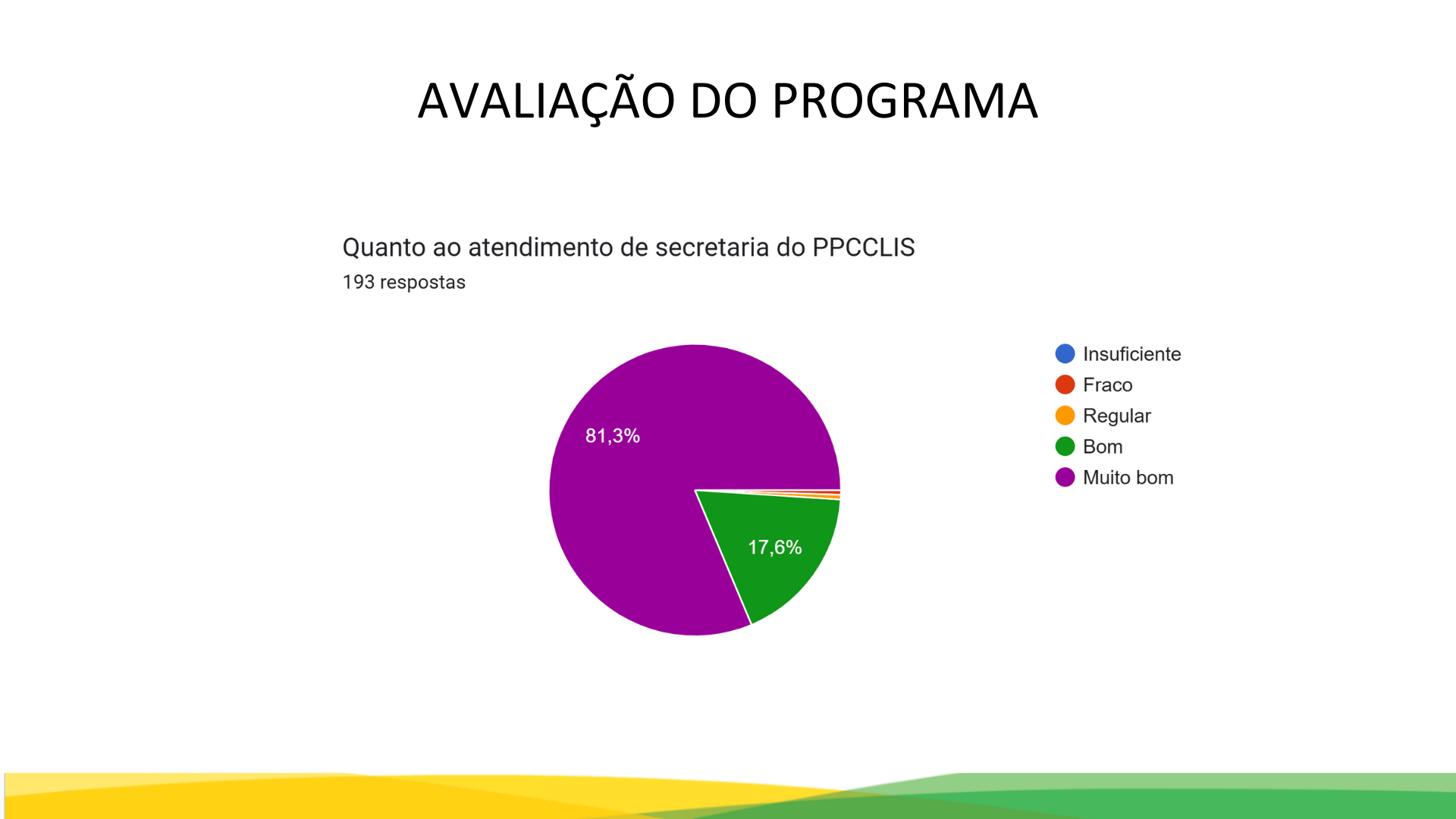 AVALIAÇÃO DO PROGRAMA

Quanto ao atendimento de secretaria do PPCCLIS
193 respostas

81,3%
17,6%

Insuficiente
Fraco
Regular
Bom
Muito bom